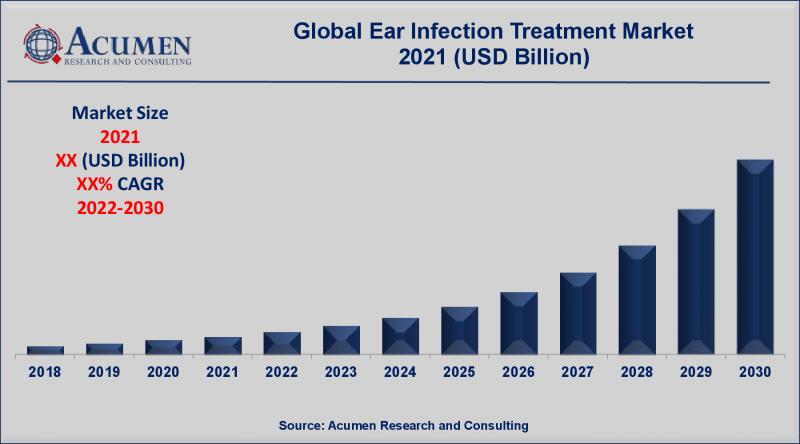 ACUMEN
RESEARCH AND CONSULTING

Global Ear Infection Treatment Market
2021 (USD Billion)

Market Size
2021
XX (USD Billion)
XX% CAGR
2022-2030

2018 2019 2020 2021 2022 2023 2024 2025 2026 2027 2028 2029 2030

Source: Acumen Research and Consulting